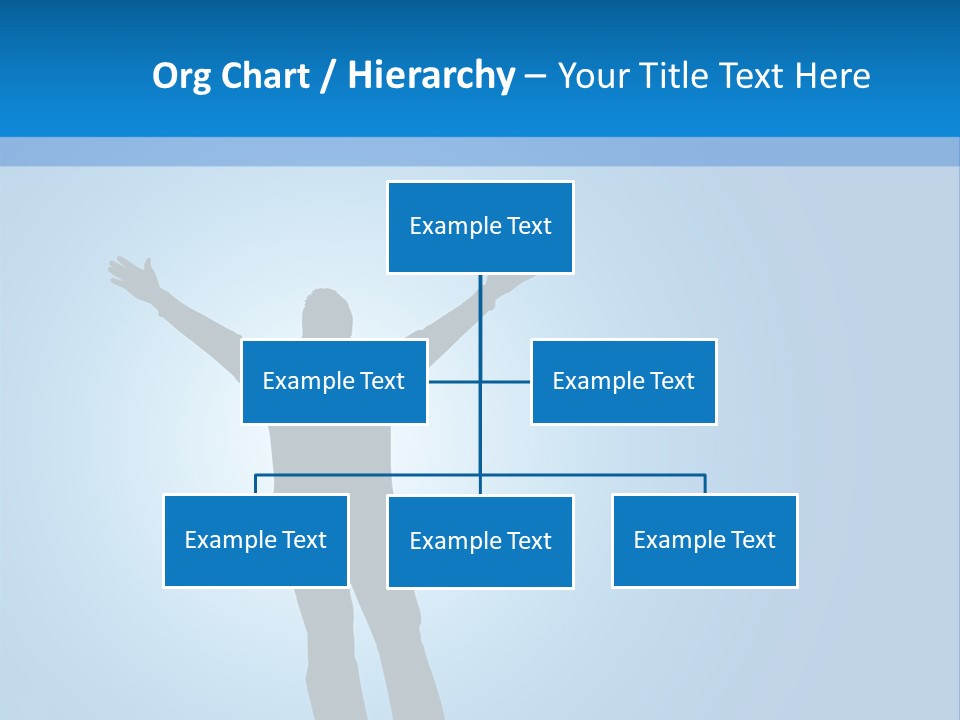 Org Chart / Hierarchy – Your Title Text Here

Example Text

Example Text

Example Text

Example Text

Example Text

Example Text